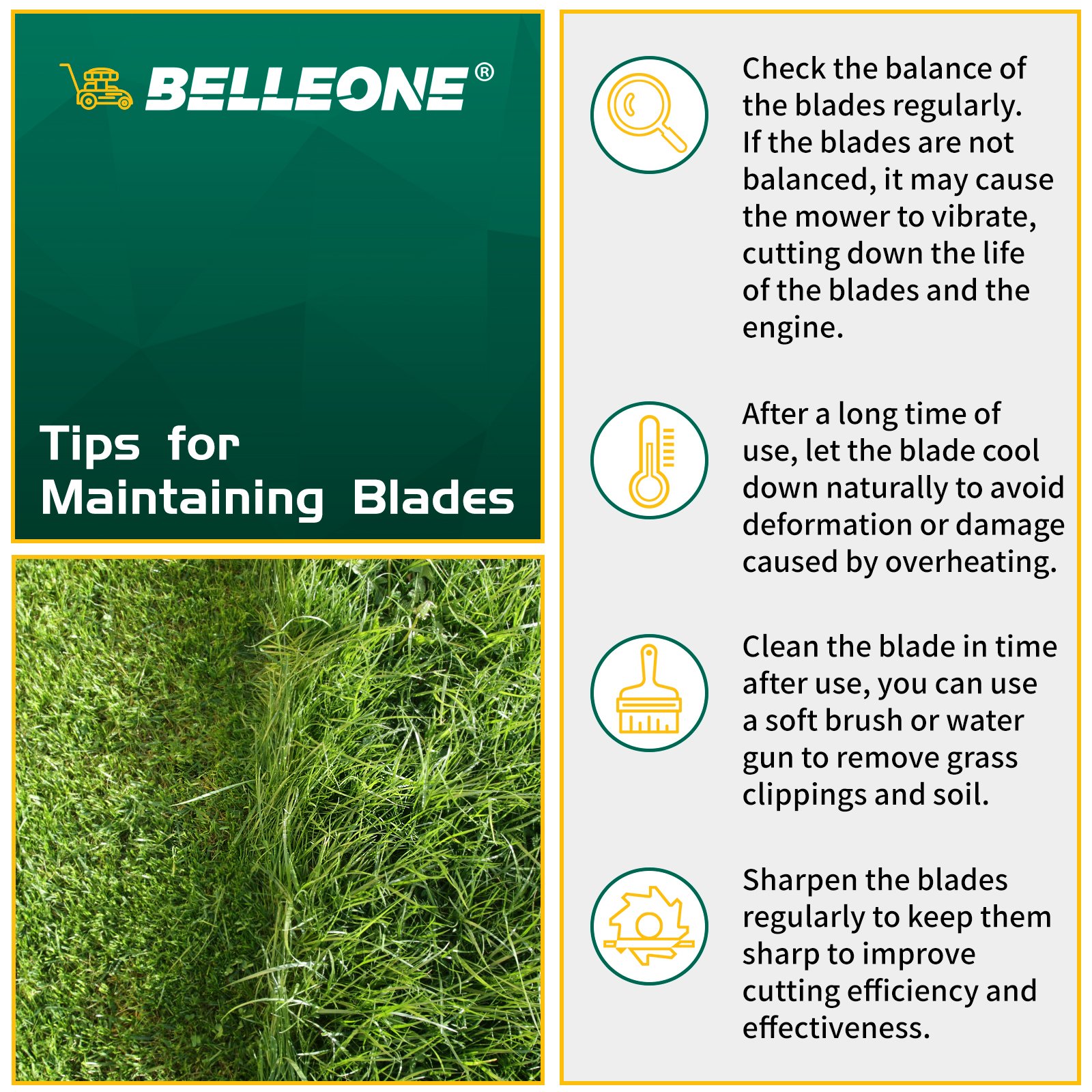 BELLEONE®

Tips for Maintaining Blades

Check the balance of the blades regularly. If the blades are not balanced, it may cause the mower to vibrate, cutting down the life of the blades and the engine.

After a long time of use, let the blade cool down naturally to avoid deformation or damage caused by overheating.

Clean the blade in time after use, you can use a soft brush or water gun to remove grass clippings and soil.

Sharpen the blades regularly to keep them sharp to improve cutting efficiency and effectiveness.